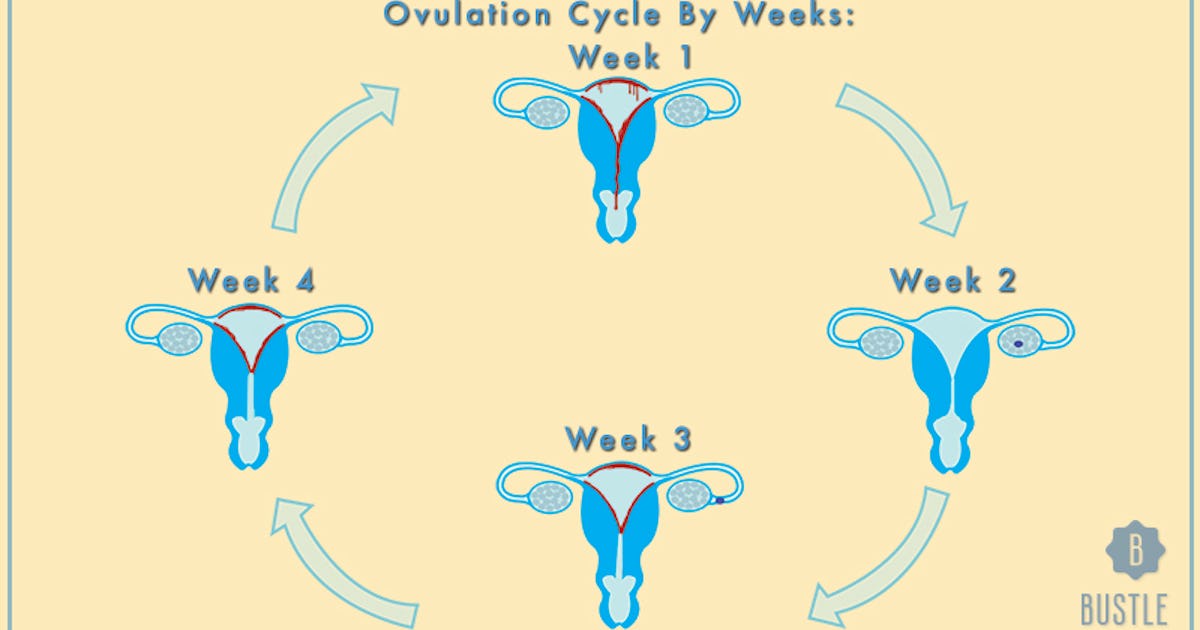 Ovulation Cycle By Weeks:
Week 1

Week 2

Week 3

Week 4

B
BUSTLE